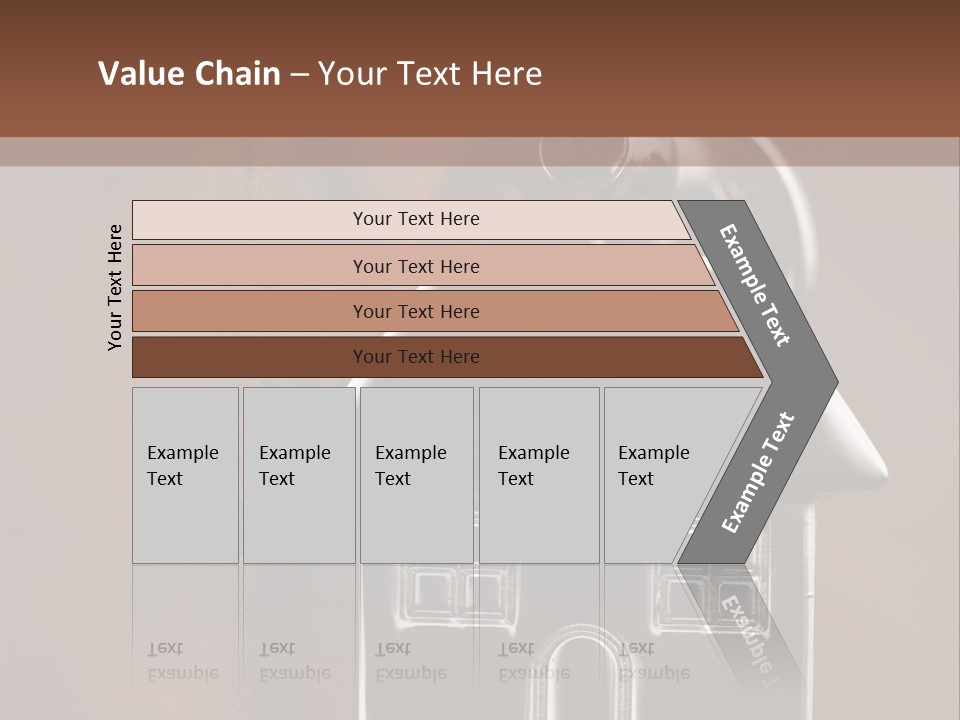 Value Chain – Your Text Here

Your Text Here

Your Text Here

Your Text Here

Your Text Here

Your Text Here

Example Text

Example Text

Example Text

Example Text

Example Text

Example Text

Example Text